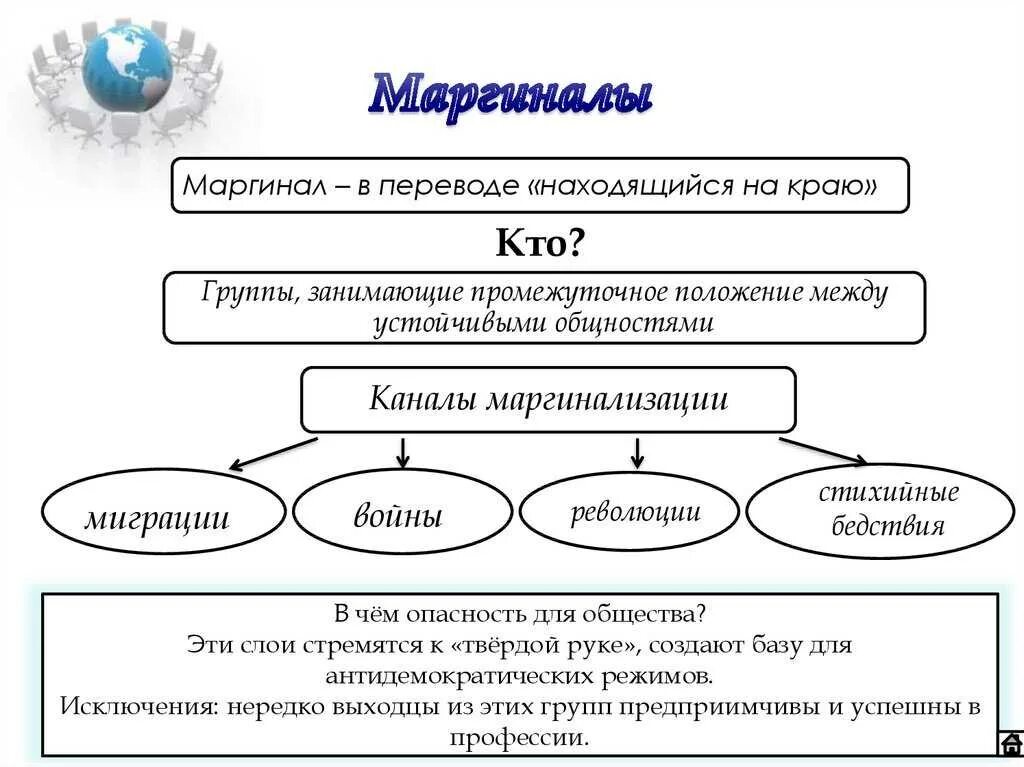 Маргиналы

Маргинал – в переводе «находящийся на краю»

Кто?

Группы, занимающие промежуточное положение между устойчивыми общностями

Каналы маргинализации

миграции

войны

революции

стихийные бедствия

В чём опасность для общества?
Эти слои стремятся к «твёрдой руке», создают базу для антидемократических режимов.
Исключения: нередко выходцы из этих групп предприимчивы и успешны в профессии.